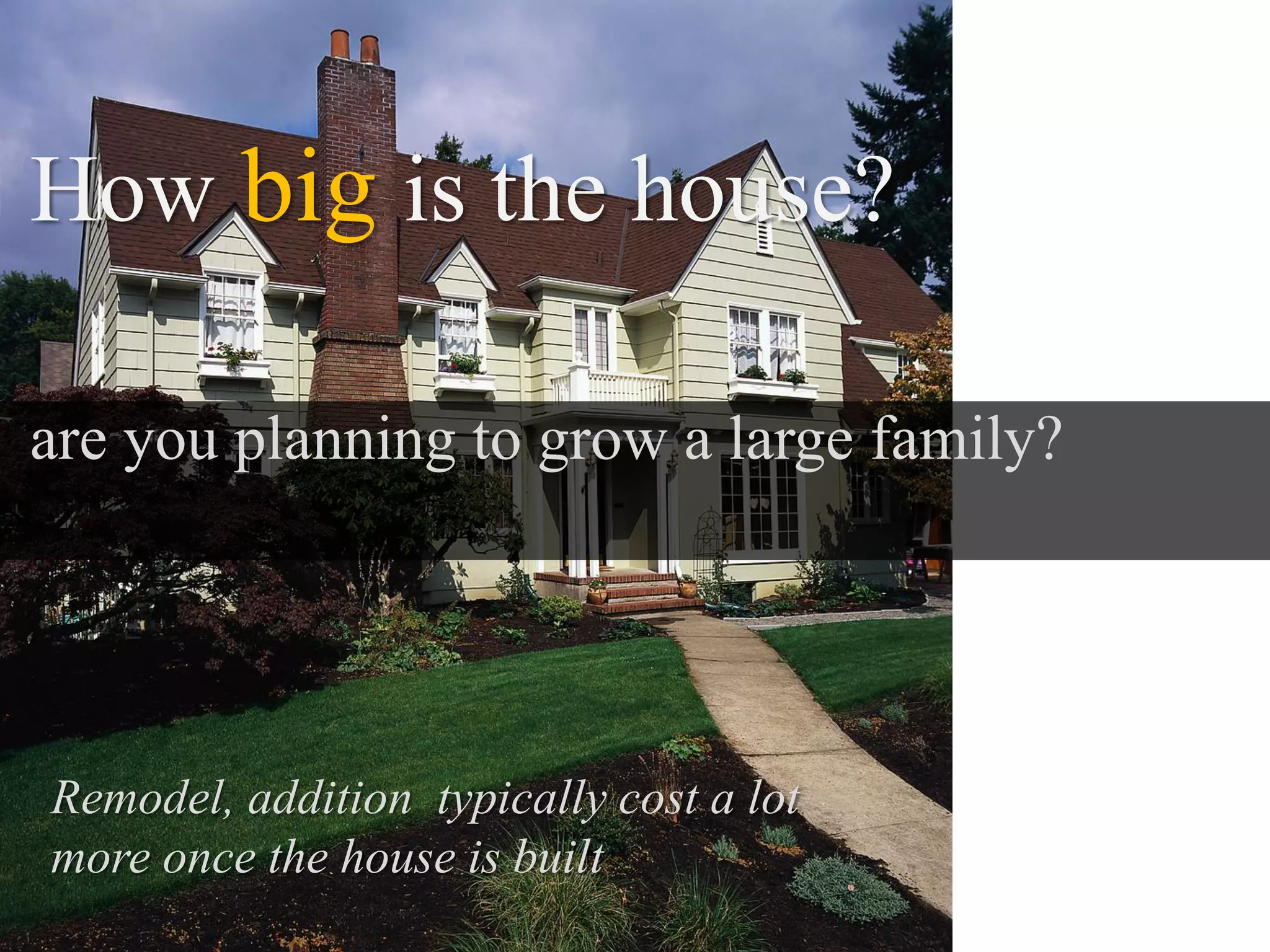 How big is the house?

are you planning to grow a large family?

Remodel, addition typically cost a lot more once the house is built